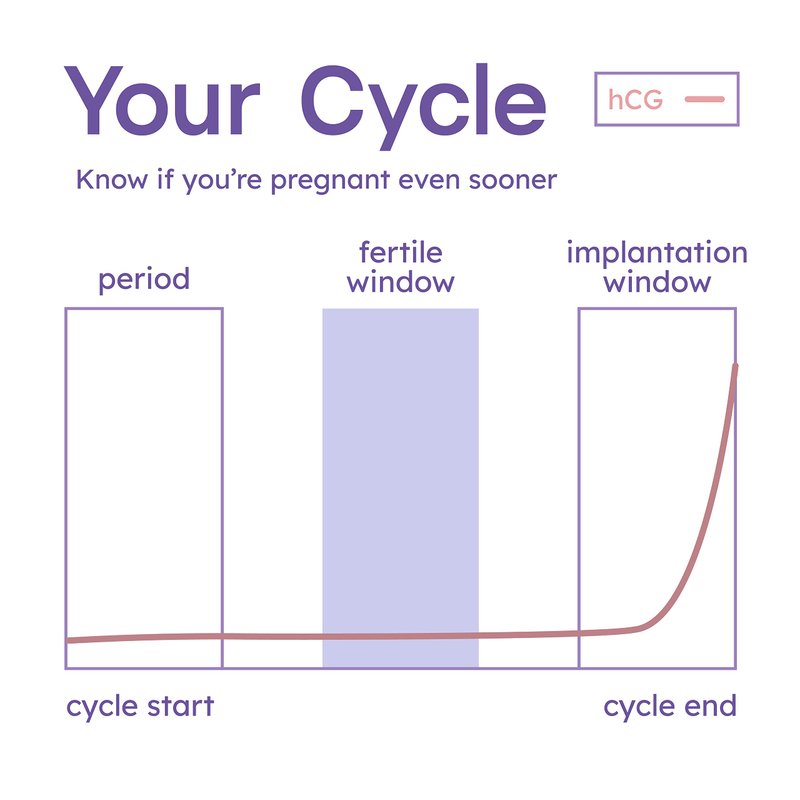 Your Cycle

hCG

Know if you're pregnant even sooner

period

fertile window

implantation window

cycle start

cycle end